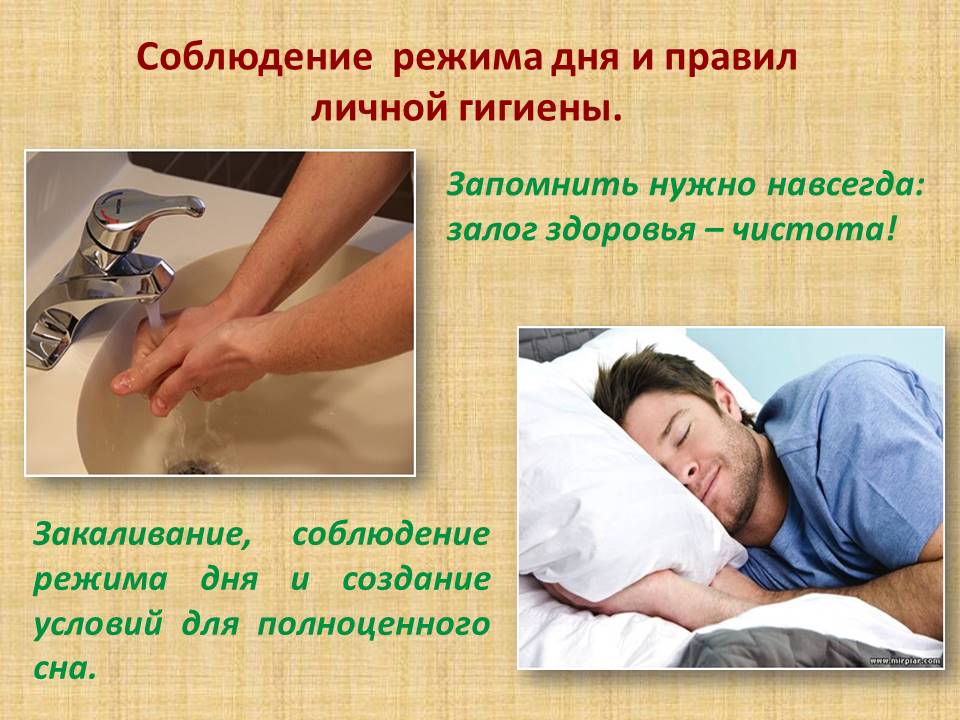 Соблюдение режима дня и правил личной гигиены.

Запомнить нужно навсегда: залог здоровья – чистота!

Закаливание, соблюдение режима дня и создание условий для полноценного сна.

www.mirpiar.com